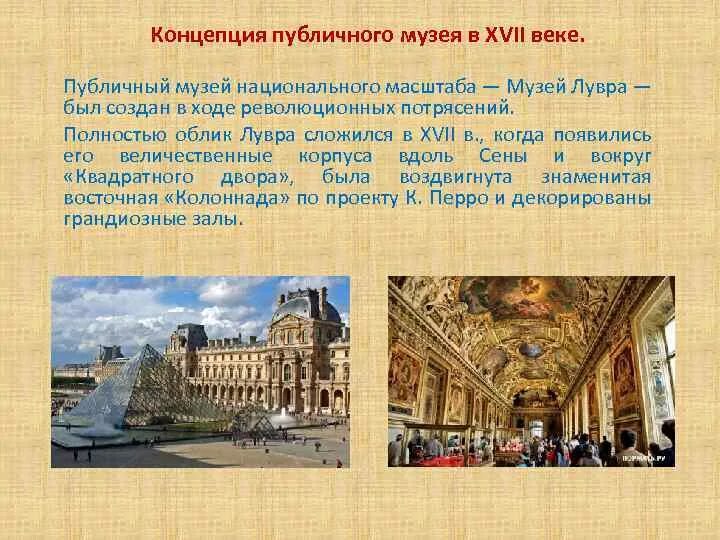 Концепция публичного музея в XVII веке.

Публичный музей национального масштаба — Музей Лувра — был создан в ходе революционных потрясений.

Полностью облик Лувра сложился в XVII в., когда появились его величественные корпуса вдоль Сены и вокруг «Квадратного двора», была воздвигнута знаменитая восточная «Колоннада» по проекту К. Перро и декорированы грандиозные залы.